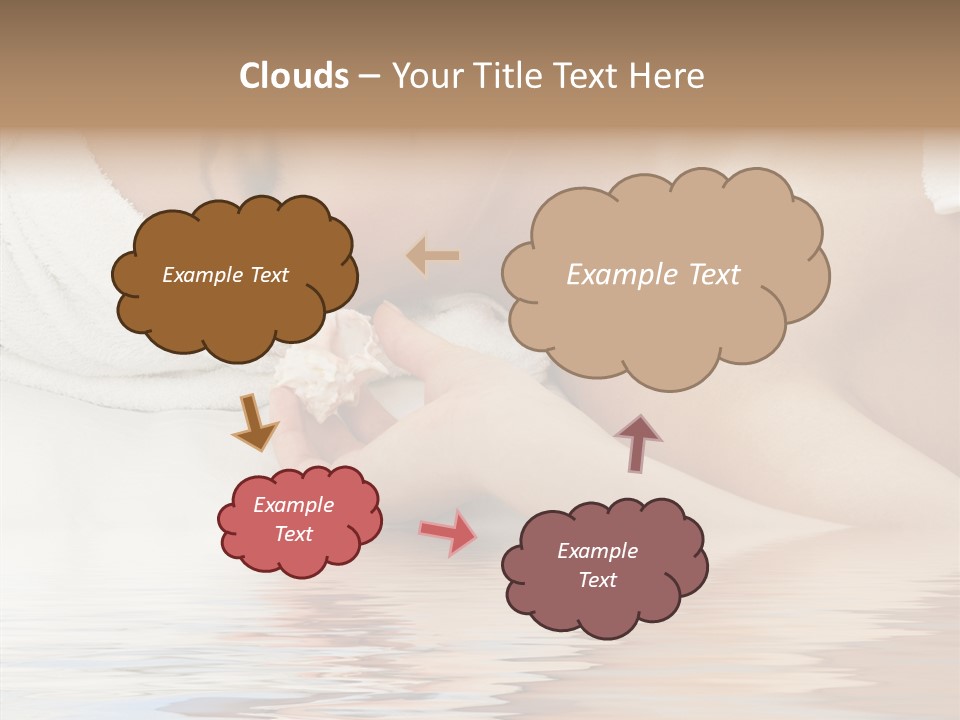 Clouds – Your Title Text Here

Example Text

Example Text

Example Text

Example Text